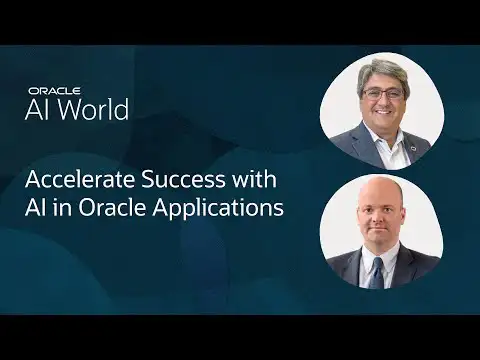 ORACLE
AI World

Accelerate Success with AI in Oracle Applications